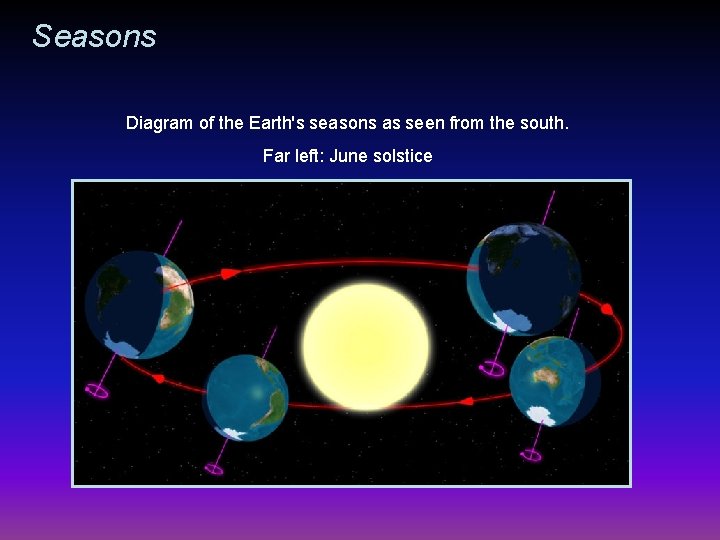 Seasons

Diagram of the Earth's seasons as seen from the south.

Far left: June solstice